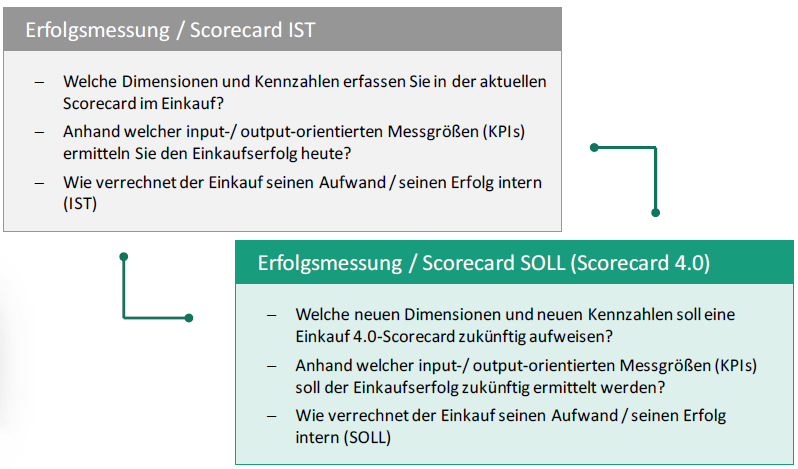 Erfolgsmessung / Scorecard IST

– Welche Dimensionen und Kennzahlen erfassen Sie in der aktuellen Scorecard im Einkauf?

– Anhand welcher input-/ output-orientierten Messgrößen (KPIs) ermitteln Sie den Einkaufserfolg heute?

– Wie verrechnet der Einkauf seinen Aufwand / seinen Erfolg intern (IST)

Erfolgsmessung / Scorecard SOLL (Scorecard 4.0)

– Welche neuen Dimensionen und neuen Kennzahlen soll eine Einkauf 4.0-Scorecard zukünftig aufweisen?

– Anhand welcher input-/ output-orientierten Messgrößen (KPIs) soll der Einkaufserfolg zukünftig ermittelt werden?

– Wie verrechnet der Einkauf seinen Aufwand / seinen Erfolg intern (SOLL)